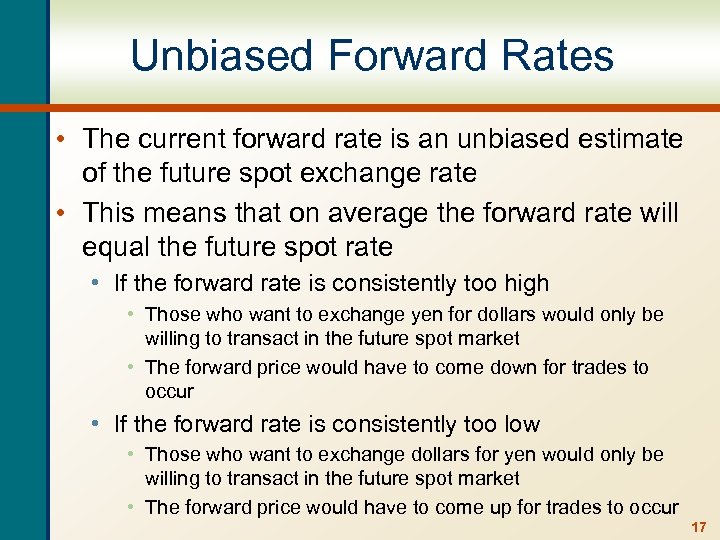 Unbiased Forward Rates

• The current forward rate is an unbiased estimate of the future spot exchange rate

• This means that on average the forward rate will equal the future spot rate

• If the forward rate is consistently too high

• Those who want to exchange yen for dollars would only be willing to transact in the future spot market

• The forward price would have to come down for trades to occur

• If the forward rate is consistently too low

• Those who want to exchange dollars for yen would only be willing to transact in the future spot market

• The forward price would have to come up for trades to occur

17